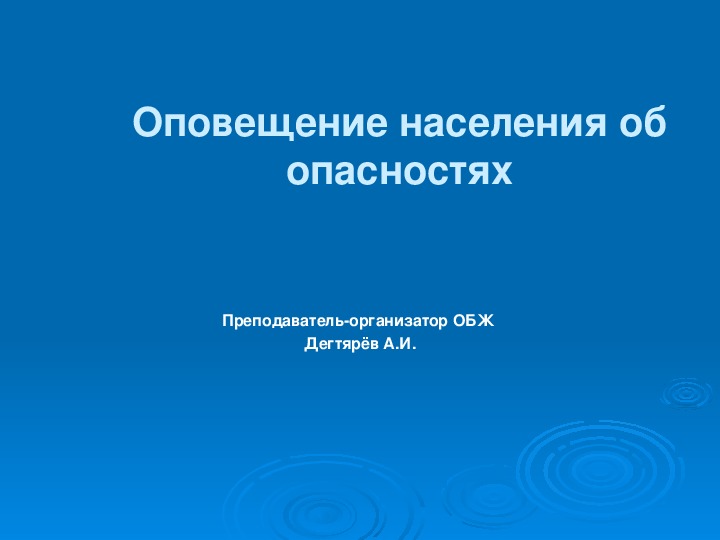 Оповещение населения об опасностях

Преподаватель-организатор ОБЖ
Дегтярёв А.И.